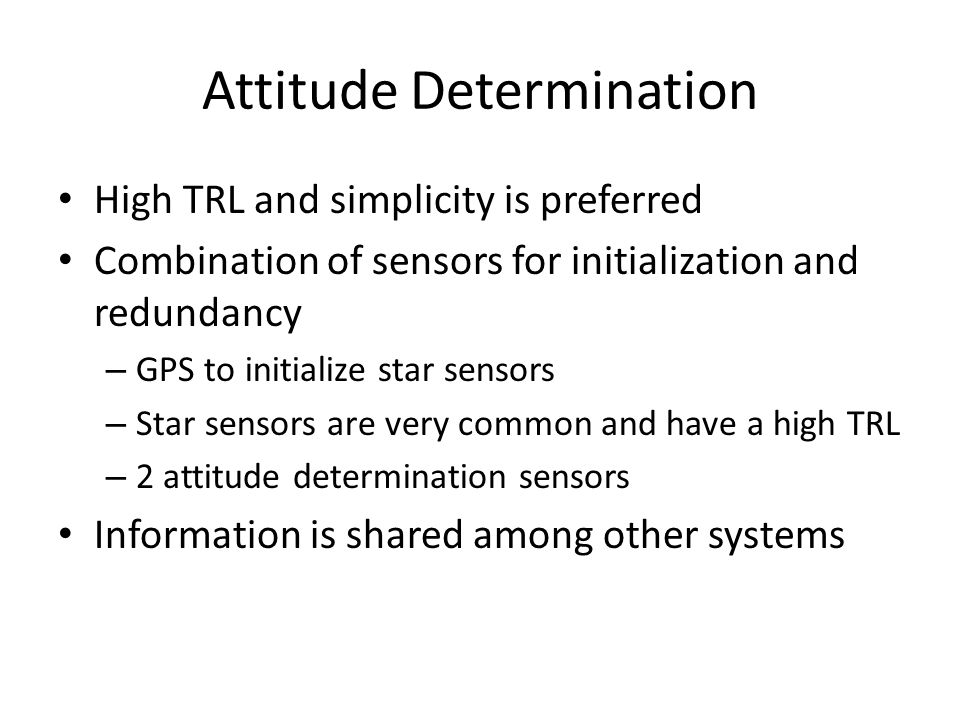 Attitude Determination

• High TRL and simplicity is preferred
• Combination of sensors for initialization and redundancy
– GPS to initialize star sensors
– Star sensors are very common and have a high TRL
– 2 attitude determination sensors
• Information is shared among other systems